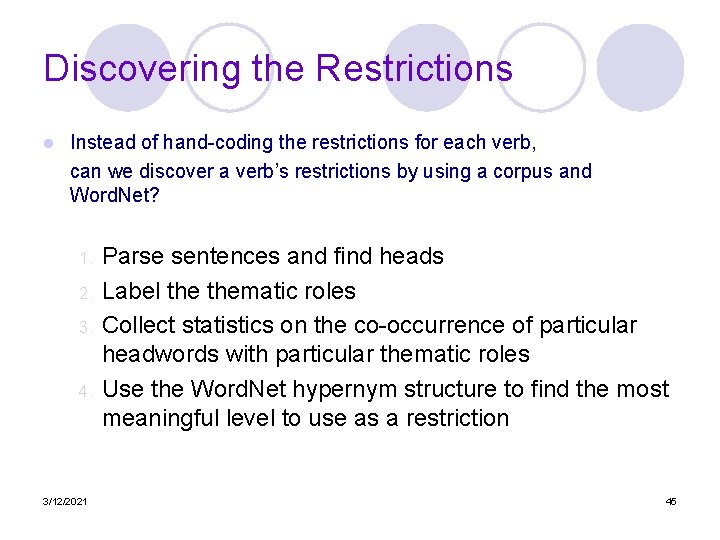 Discovering the Restrictions

Instead of hand-coding the restrictions for each verb, can we discover a verb's restrictions by using a corpus and WordNet?

1. Parse sentences and find heads
2. Label the thematic roles
3. Collect statistics on the co-occurrence of particular headwords with particular thematic roles
4. Use the WordNet hypernym structure to find the most meaningful level to use as a restriction

3/12/2021

45